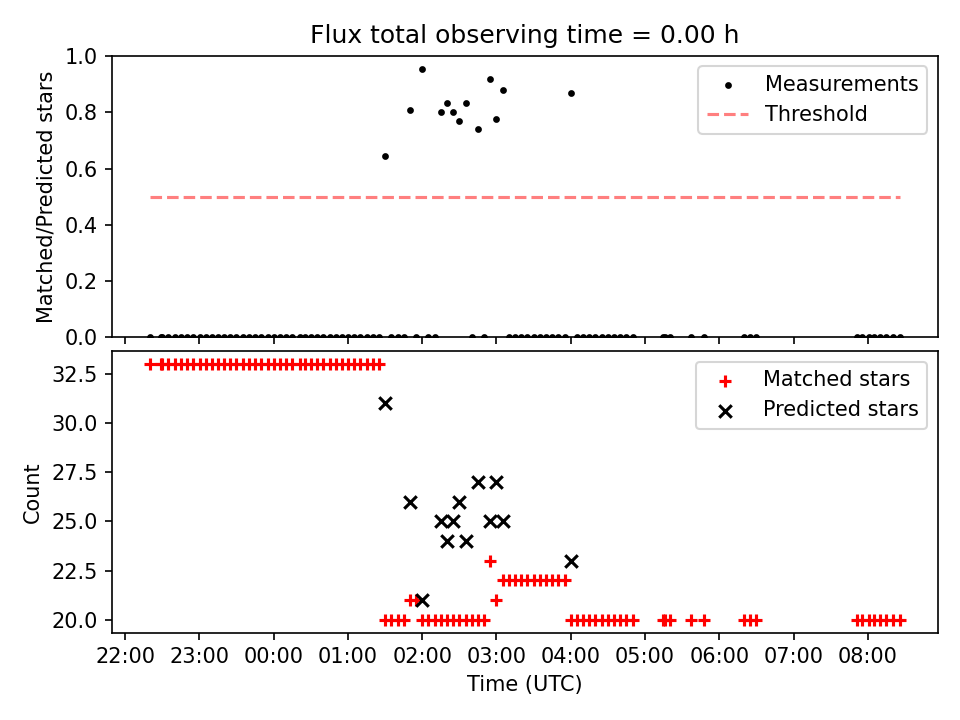 Flux total observing time = 0.00 h

Matched/Predicted stars

1.0
0.8
0.6
0.4
0.2
0.0

Measurements
Threshold

Count

32.5
30.0
27.5
25.0
22.5
20.0

Matched stars
Predicted stars

22:00 23:00 00:00 01:00 02:00 03:00 04:00 05:00 06:00 07:00 08:00

Time (UTC)